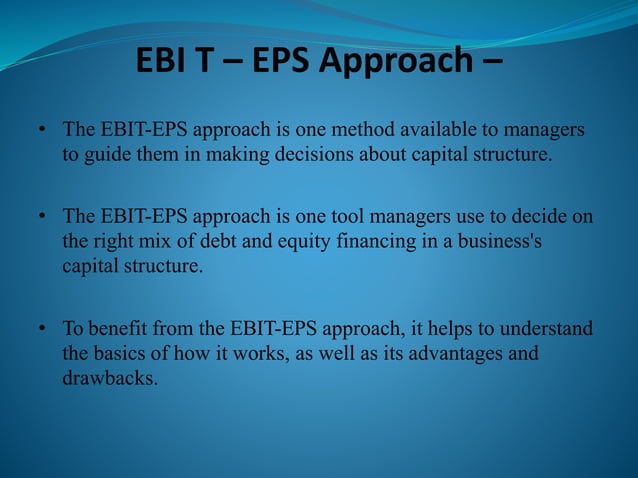 EBI T – EPS Approach –

• The EBIT-EPS approach is one method available to managers to guide them in making decisions about capital structure.

• The EBIT-EPS approach is one tool managers use to decide on the right mix of debt and equity financing in a business's capital structure.

• To benefit from the EBIT-EPS approach, it helps to understand the basics of how it works, as well as its advantages and drawbacks.